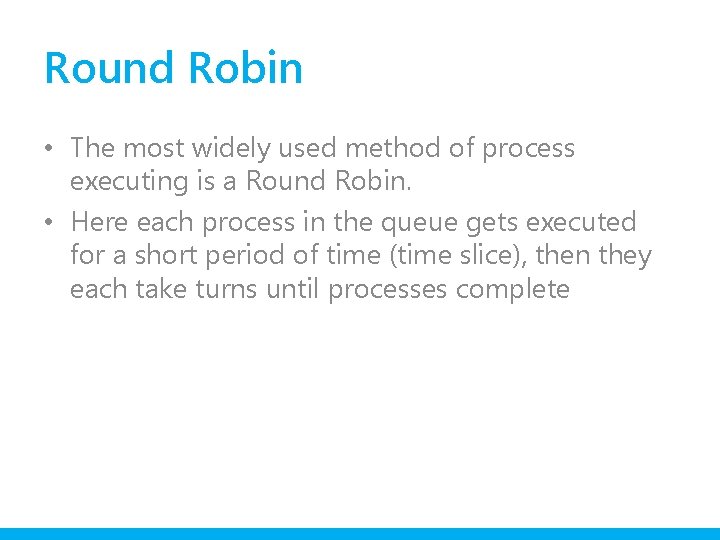 Round Robin

• The most widely used method of process executing is a Round Robin.

• Here each process in the queue gets executed for a short period of time (time slice), then they each take turns until processes complete